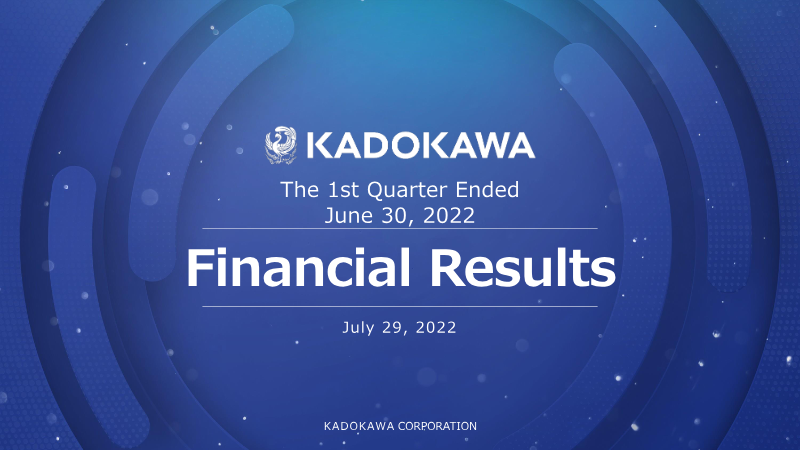 KADOKAWA

The 1st Quarter Ended
June 30, 2022

Financial Results

July 29, 2022

KADOKAWA CORPORATION